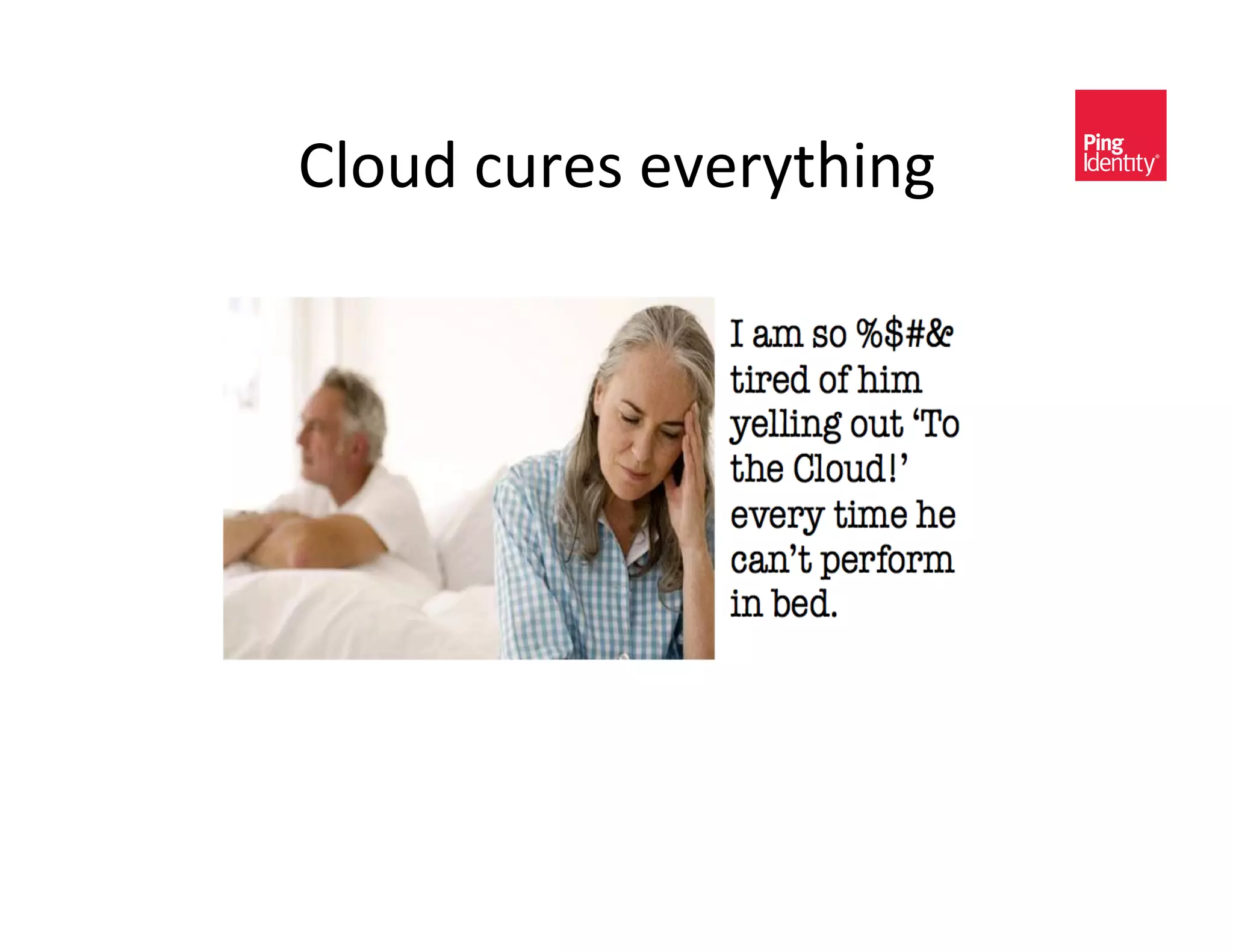 Cloud cures everything

Ping Identity®

I am so %$#& tired of him yelling out 'To the Cloud!' every time he can't perform in bed.